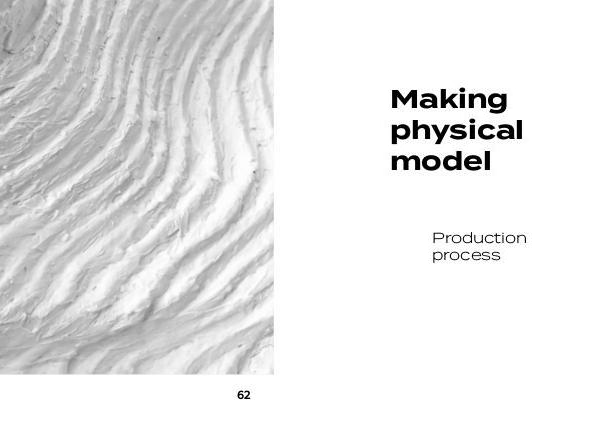 Making physical model

Production process

62